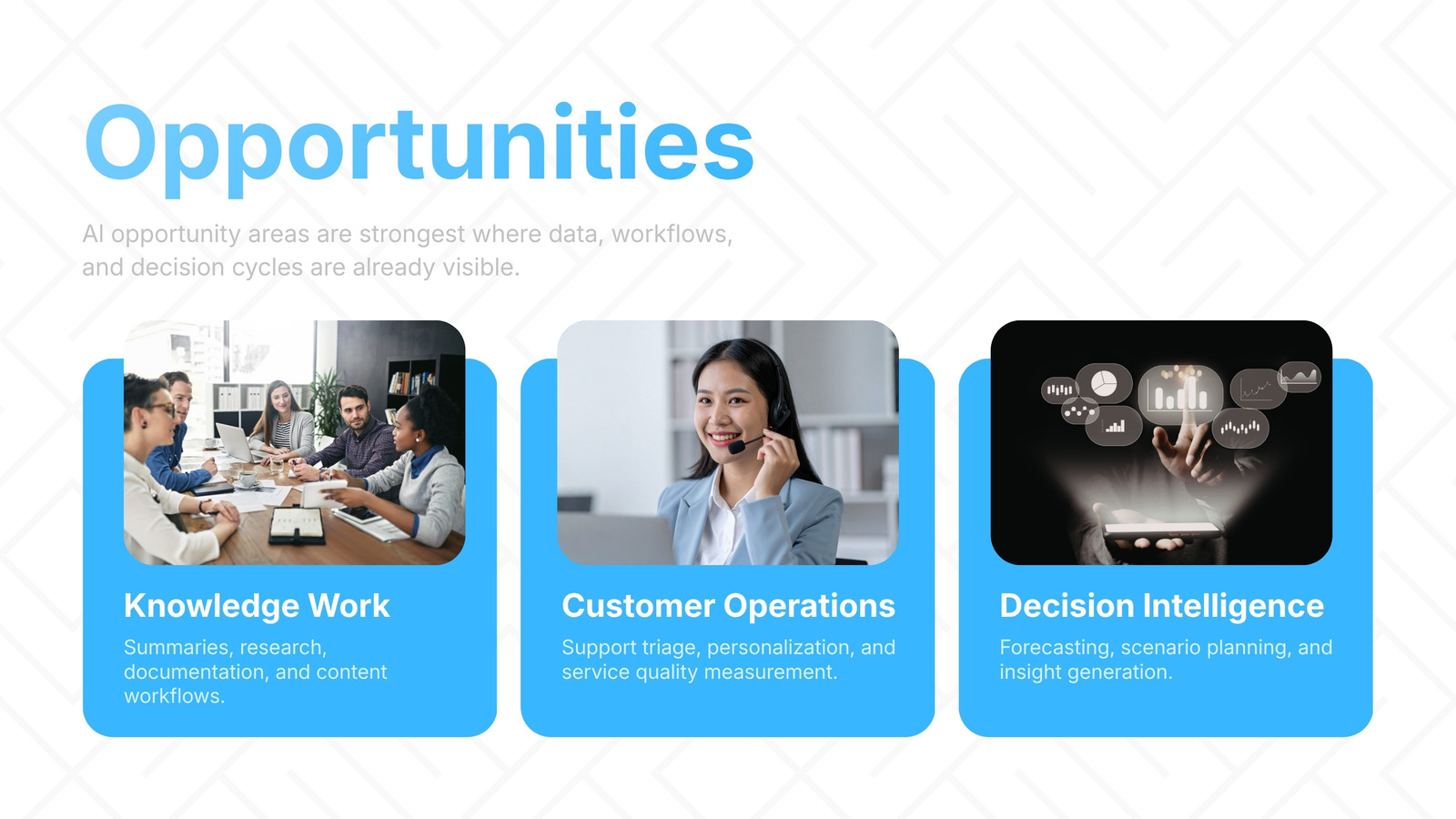 Opportunities

AI opportunity areas are strongest where data, workflows, and decision cycles are already visible.

Knowledge Work

Summaries, research, documentation, and content workflows.

Customer Operations

Support triage, personalization, and service quality measurement.

Decision Intelligence

Forecasting, scenario planning, and insight generation.